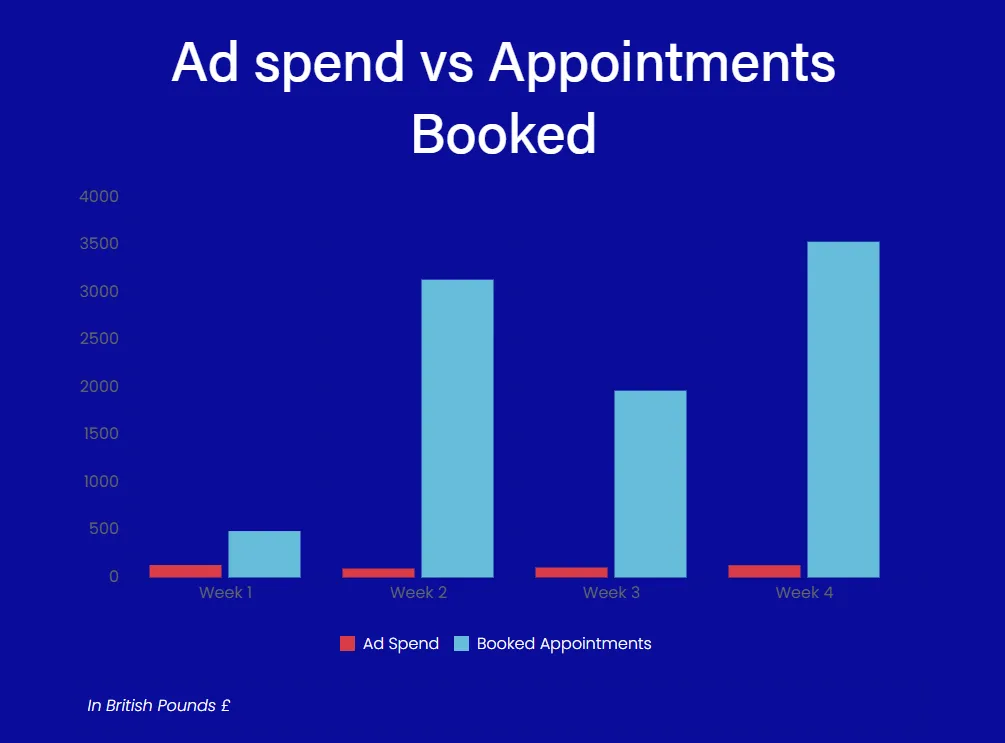 Ad spend vs Appointments Booked

4000
3500
3000
2500
2000
1500
1000
500
0

Week 1
Week 2
Week 3
Week 4

Ad Spend
Booked Appointments

In British Pounds £